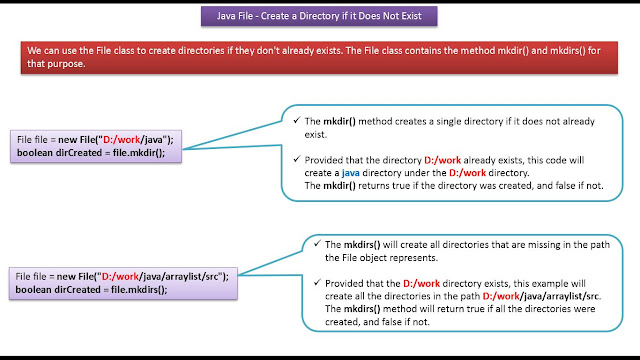 Java File - Create a Directory if it Does Not Exist

We can use the File class to create directories if they don't already exists. The File class contains the method mkdir() and mkdirs() for that purpose.

File file = new File("D:/work/java");
boolean dirCreated = file.mkdir();

✓ The mkdir() method creates a single directory if it does not already exist.

✓ Provided that the directory D:/work already exists, this code will create a java directory under the D:/work directory.
The mkdir() returns true if the directory was created, and false if not.

File file = new File("D:/work/java/arraylist/src");
boolean dirCreated = file.mkdirs();

✓ The mkdirs() will create all directories that are missing in the path the File object represents.

✓ Provided that the D:/work directory exists, this example will create all the directories in the path D:/work/java/arraylist/src.
The mkdirs() method will return true if all the directories were created, and false if not.